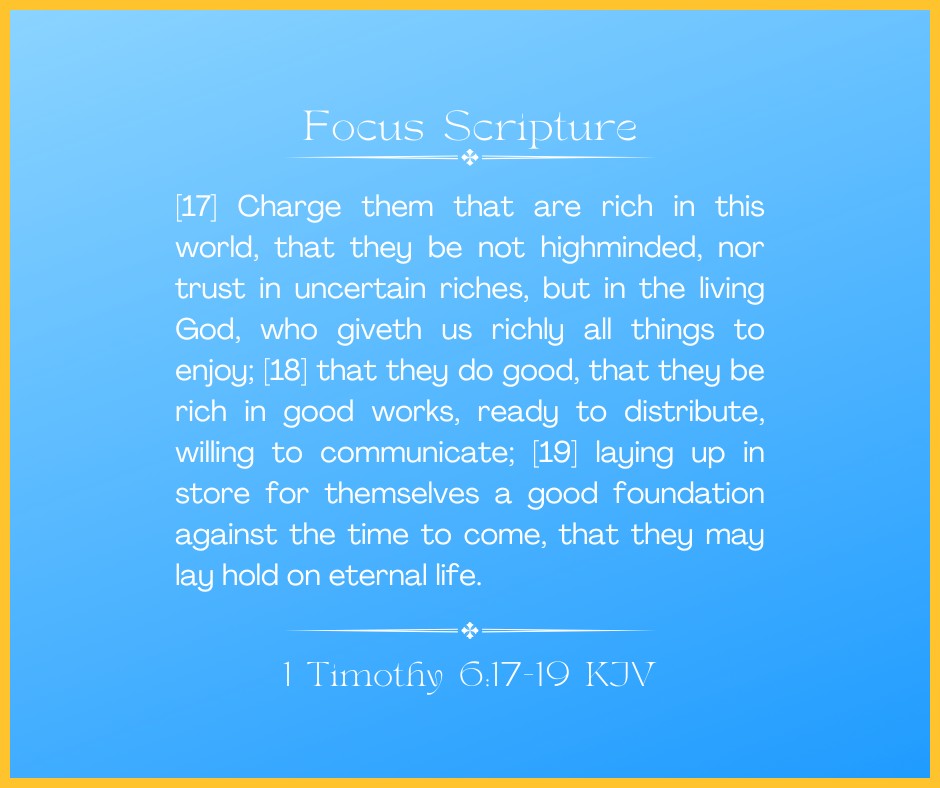 Focus Scripture

[17] Charge them that are rich in this world, that they be not highminded, nor trust in uncertain riches, but in the living God, who giveth us richly all things to enjoy; [18] that they do good, that they be rich in good works, ready to distribute, willing to communicate; [19] laying up in store for themselves a good foundation against the time to come, that they may lay hold on eternal life.

1 Timothy 6:17-19 KJV